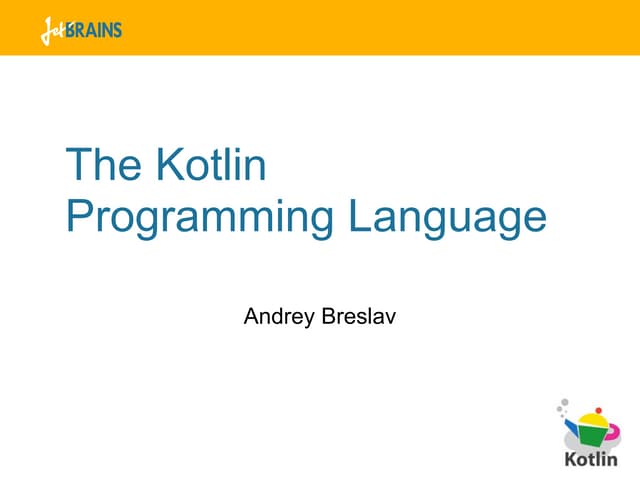 JetBRAINS

The Kotlin Programming Language

Andrey Breslav

Kotlin